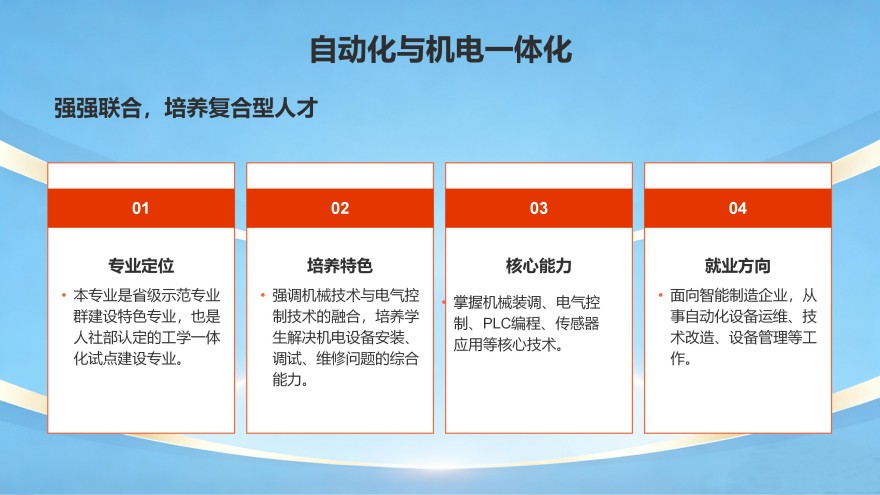 自动化与机电一体化

强强联合，培养复合型人才

01

专业定位

• 本专业是省级示范专业群建设特色专业，也是人社部认定的工学一体化试点建设专业。

02

培养特色

• 强调机械技术与电气控制技术的融合，培养学生解决机电设备安装、调试、维修问题的综合能力。

03

核心能力

• 掌握机械装调、电气控制、PLC编程、传感器应用等核心技术。

04

就业方向

• 面向智能制造企业，从事自动化设备运维、技术改造、设备管理等工作。